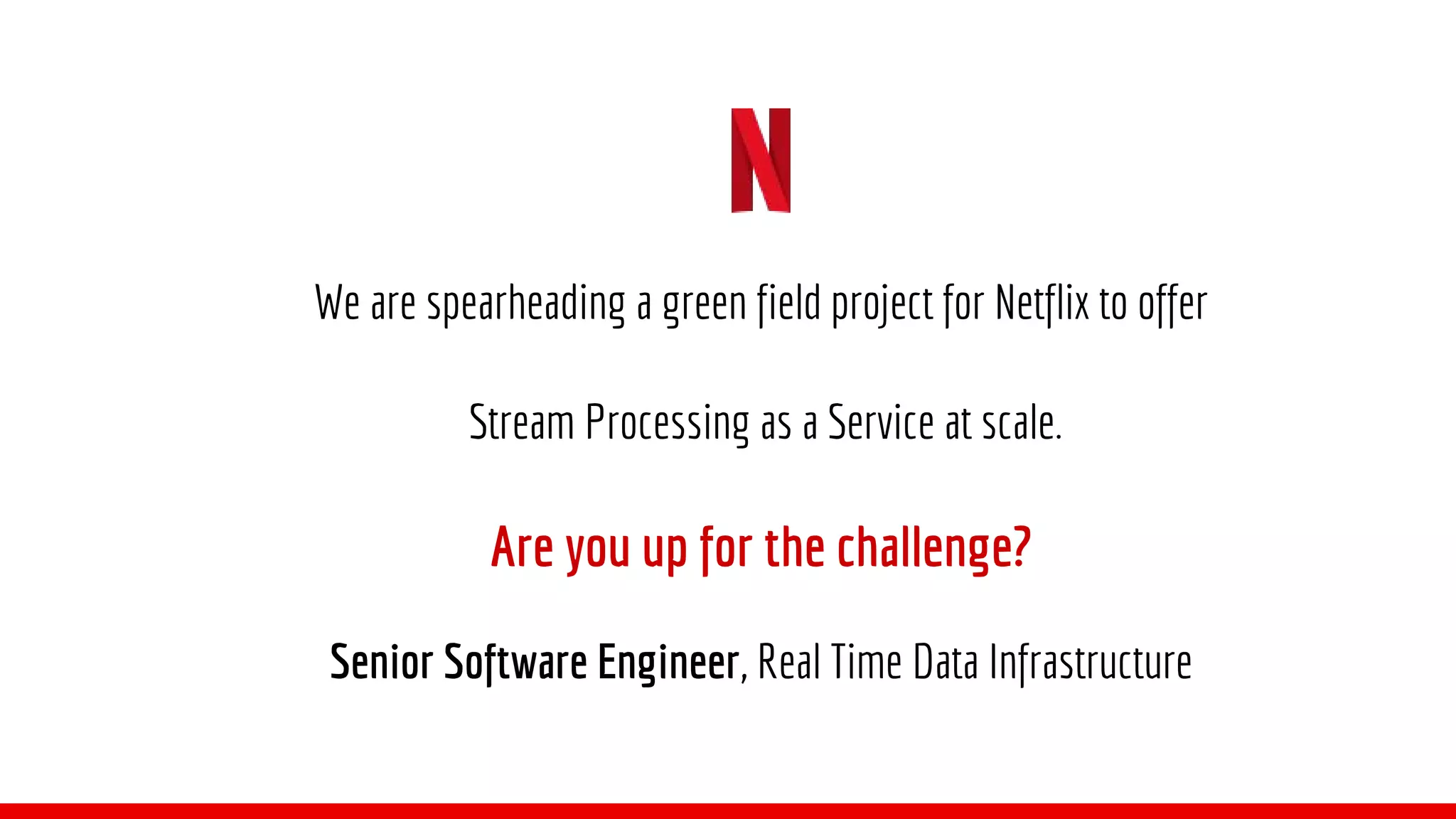 N

We are spearheading a green field project for Netflix to offer Stream Processing as a Service at scale.

Are you up for the challenge?

Senior Software Engineer, Real Time Data Infrastructure